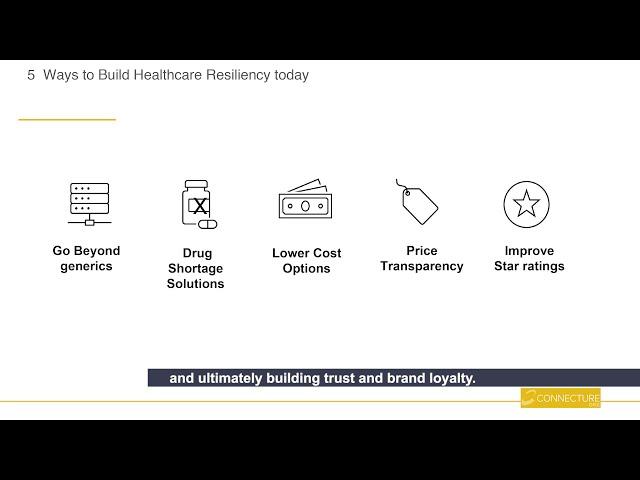 5 Ways to Build Healthcare Resiliency today

Go Beyond generics

Drug Shortage Solutions

Lower Cost Options

Price Transparency

Improve Star ratings

and ultimately building trust and brand loyalty.

CONNECTURE DRX